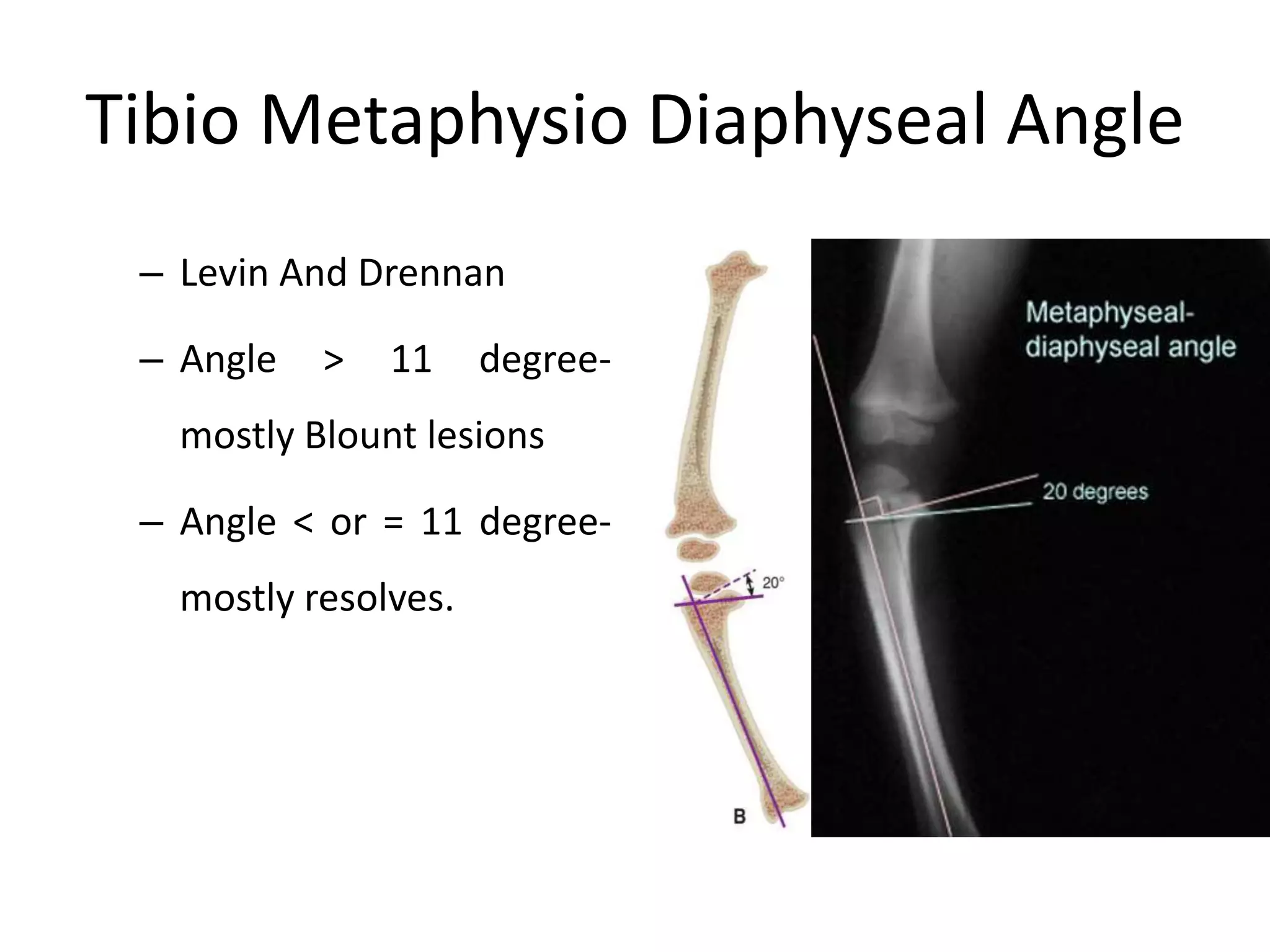 Tibio Metaphysio Diaphyseal Angle

– Levin And Drennan

– Angle > 11 degree- mostly Blount lesions

– Angle < or = 11 degree- mostly resolves.

20°

B

Metaphyseal-diaphyseal angle

20 degrees